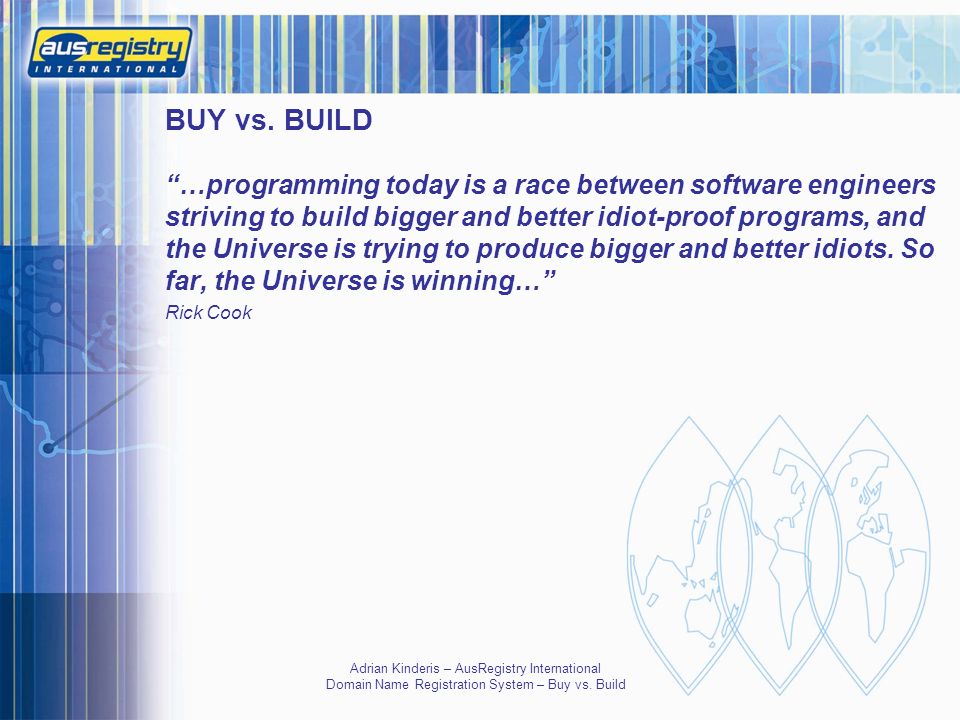 ausregistry
INTERNATIONAL

BUY vs. BUILD

“…programming today is a race between software engineers striving to build bigger and better idiot-proof programs, and the Universe is trying to produce bigger and better idiots. So far, the Universe is winning…”

Rick Cook

Adrian Kinderis – AusRegistry International
Domain Name Registration System – Buy vs. Build